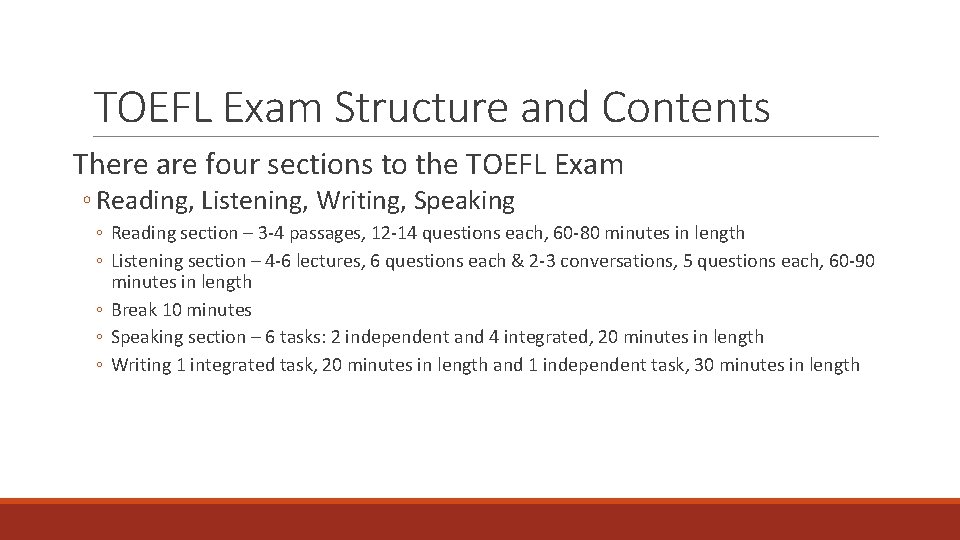 TOEFL Exam Structure and Contents

There are four sections to the TOEFL Exam

◦ Reading, Listening, Writing, Speaking

◦ Reading section – 3-4 passages, 12-14 questions each, 60-80 minutes in length
◦ Listening section – 4-6 lectures, 6 questions each & 2-3 conversations, 5 questions each, 60-90 minutes in length
◦ Break 10 minutes
◦ Speaking section – 6 tasks: 2 independent and 4 integrated, 20 minutes in length
◦ Writing 1 integrated task, 20 minutes in length and 1 independent task, 30 minutes in length